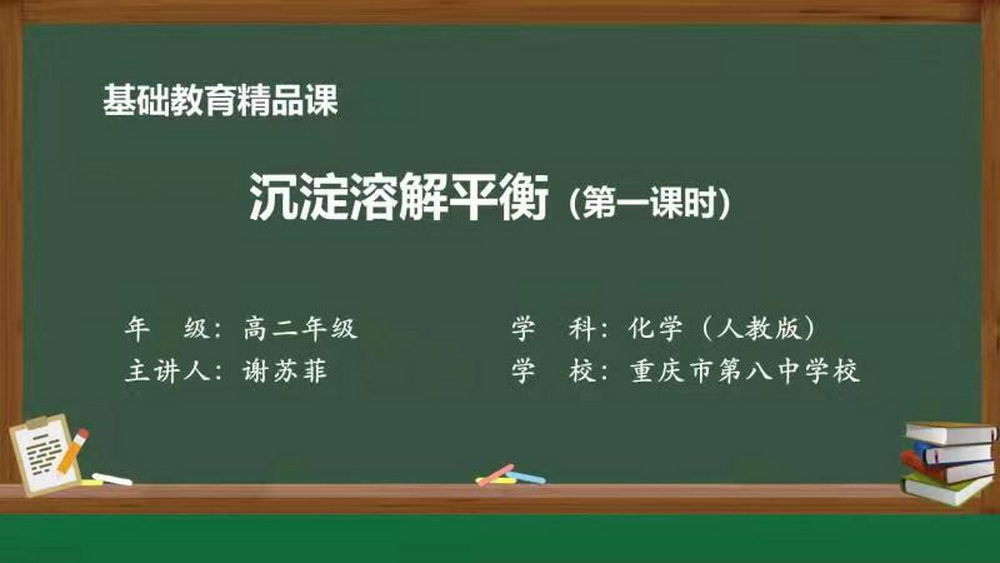 基础教育精品课

沉淀溶解平衡（第一课时）

年　级：高二年级

主讲人：谢苏菲

学　科：化学（人教版）

学　校：重庆市第八中学校